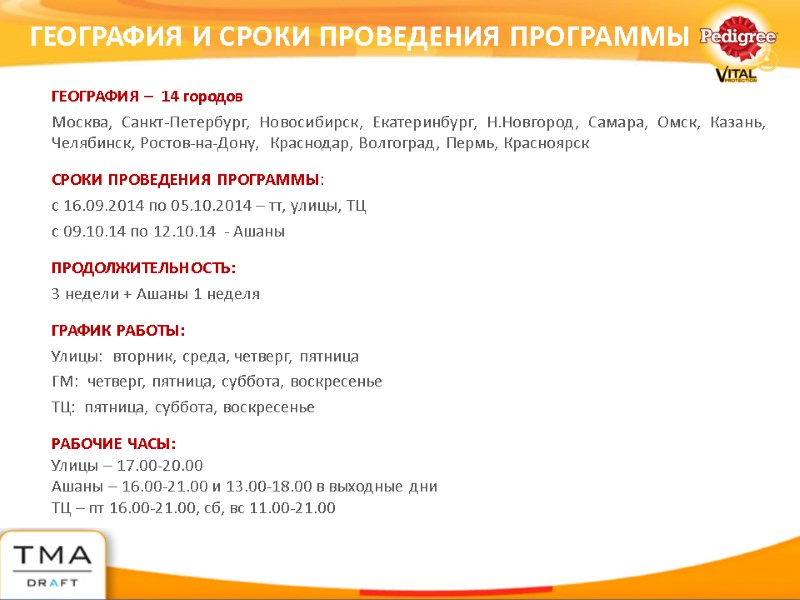 ГЕОГРАФИЯ И СРОКИ ПРОВЕДЕНИЯ ПРОГРАММЫ

Pedigree
VITAL PROTECTION

ГЕОГРАФИЯ – 14 городов

Москва, Санкт-Петербург, Новосибирск, Екатеринбург, Н.Новгород, Самара, Омск, Казань, Челябинск, Ростов-на-Дону, Краснодар, Волгоград, Пермь, Красноярск

СРОКИ ПРОВЕДЕНИЯ ПРОГРАММЫ:

с 16.09.2014 по 05.10.2014 – тт, улицы, ТЦ

с 09.10.14 по 12.10.14 - Ашаны

ПРОДОЛЖИТЕЛЬНОСТЬ:

3 недели + Ашаны 1 неделя

ГРАФИК РАБОТЫ:

Улицы: вторник, среда, четверг, пятница

ГМ: четверг, пятница, суббота, воскресенье

ТЦ: пятница, суббота, воскресенье

РАБОЧИЕ ЧАСЫ:
Улицы – 17.00-20.00
Ашаны – 16.00-21.00 и 13.00-18.00 в выходные дни
ТЦ – пт 16.00-21.00, сб, вс 11.00-21.00

TMA
DRAFT